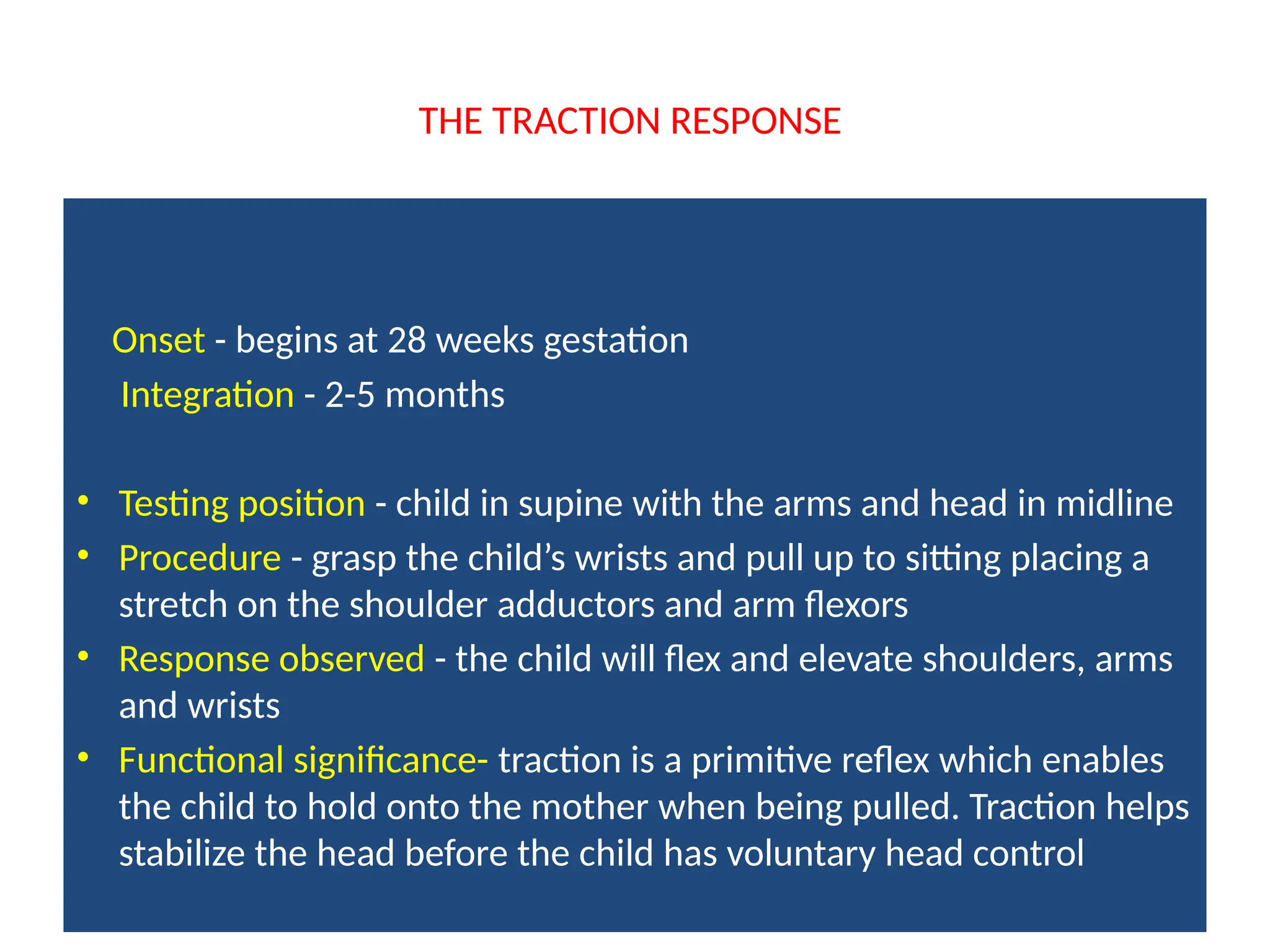 THE TRACTION RESPONSE

Onset - begins at 28 weeks gestation
Integration - 2-5 months

• Testing position - child in supine with the arms and head in midline
• Procedure - grasp the child’s wrists and pull up to sitting placing a stretch on the shoulder adductors and arm flexors
• Response observed - the child will flex and elevate shoulders, arms and wrists
• Functional significance- traction is a primitive reflex which enables the child to hold onto the mother when being pulled. Traction helps stabilize the head before the child has voluntary head control